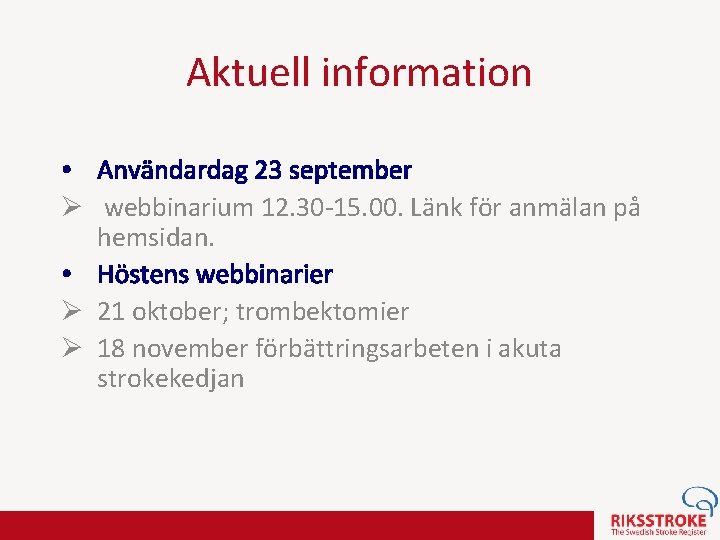 Aktuell information

• Användardag 23 september
➢ webbinarium 12.30-15.00. Länk för anmälan på hemsidan.
• Höstens webbinarier
➢ 21 oktober; trombektomier
➢ 18 november förbättringsarbeten i akuta strokekedjan

RIKSSTROKE
The Swedish Stroke Register